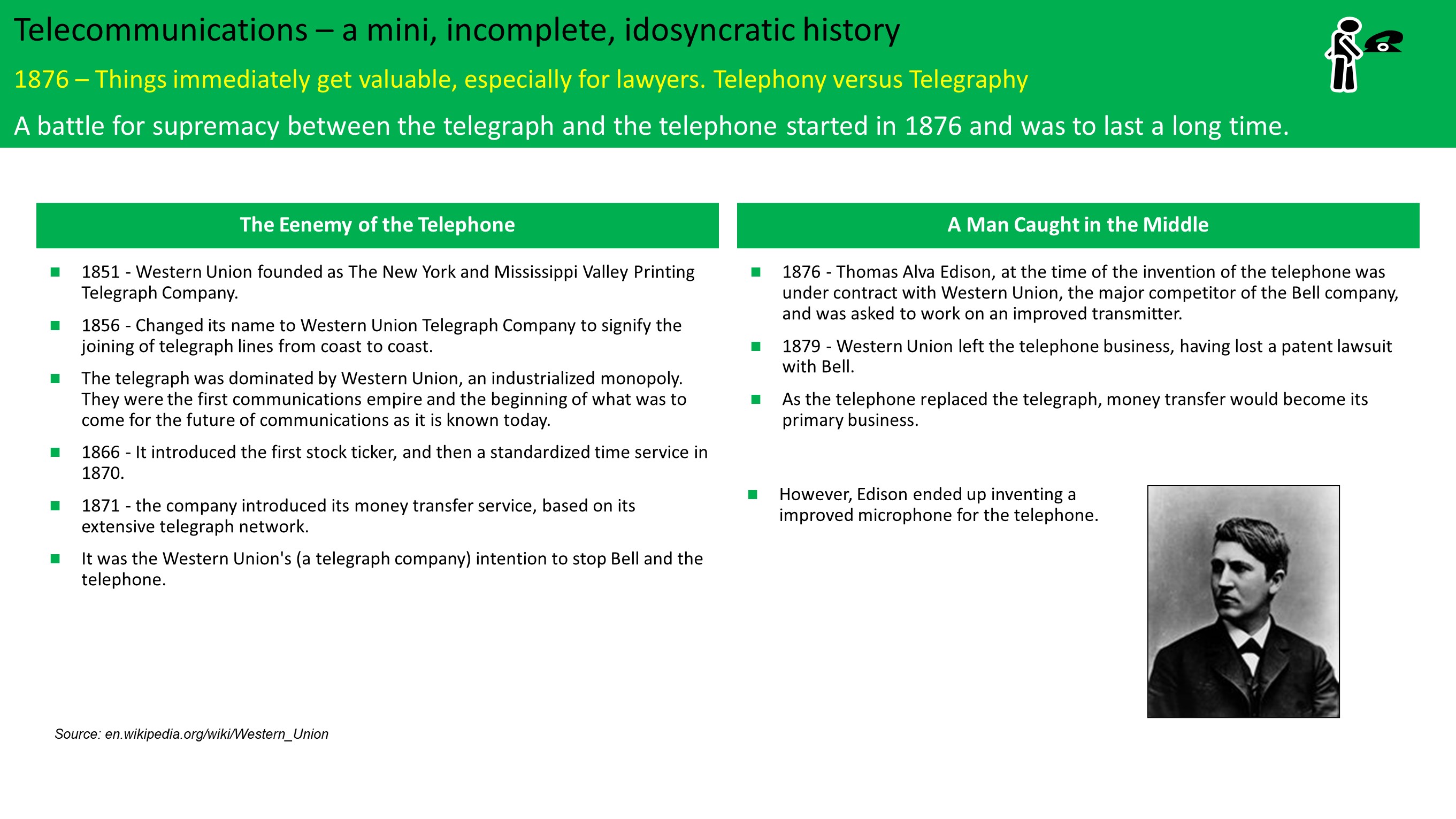 Telecommunications – a mini, incomplete, idosyncratic history

1876 – Things immediately get valuable, especially for lawyers. Telephony versus Telegraphy

A battle for supremacy between the telegraph and the telephone started in 1876 and was to last a long time.

The Eenemy of the Telephone

- 1851 - Western Union founded as The New York and Mississippi Valley Printing Telegraph Company.
- 1856 - Changed its name to Western Union Telegraph Company to signify the joining of telegraph lines from coast to coast.
- The telegraph was dominated by Western Union, an industrialized monopoly. They were the first communications empire and the beginning of what was to come for the future of communications as it is known today.
- 1866 - It introduced the first stock ticker, and then a standardized time service in 1870.
- 1871 - the company introduced its money transfer service, based on its extensive telegraph network.
- It was the Western Union's (a telegraph company) intention to stop Bell and the telephone.

Source: en.wikipedia.org/wiki/Western_Union

A Man Caught in the Middle

- 1876 - Thomas Alva Edison, at the time of the invention of the telephone was under contract with Western Union, the major competitor of the Bell company, and was asked to work on an improved transmitter.
- 1879 - Western Union left the telephone business, having lost a patent lawsuit with Bell.
- As the telephone replaced the telegraph, money transfer would become its primary business.

- However, Edison ended up inventing a improved microphone for the telephone.